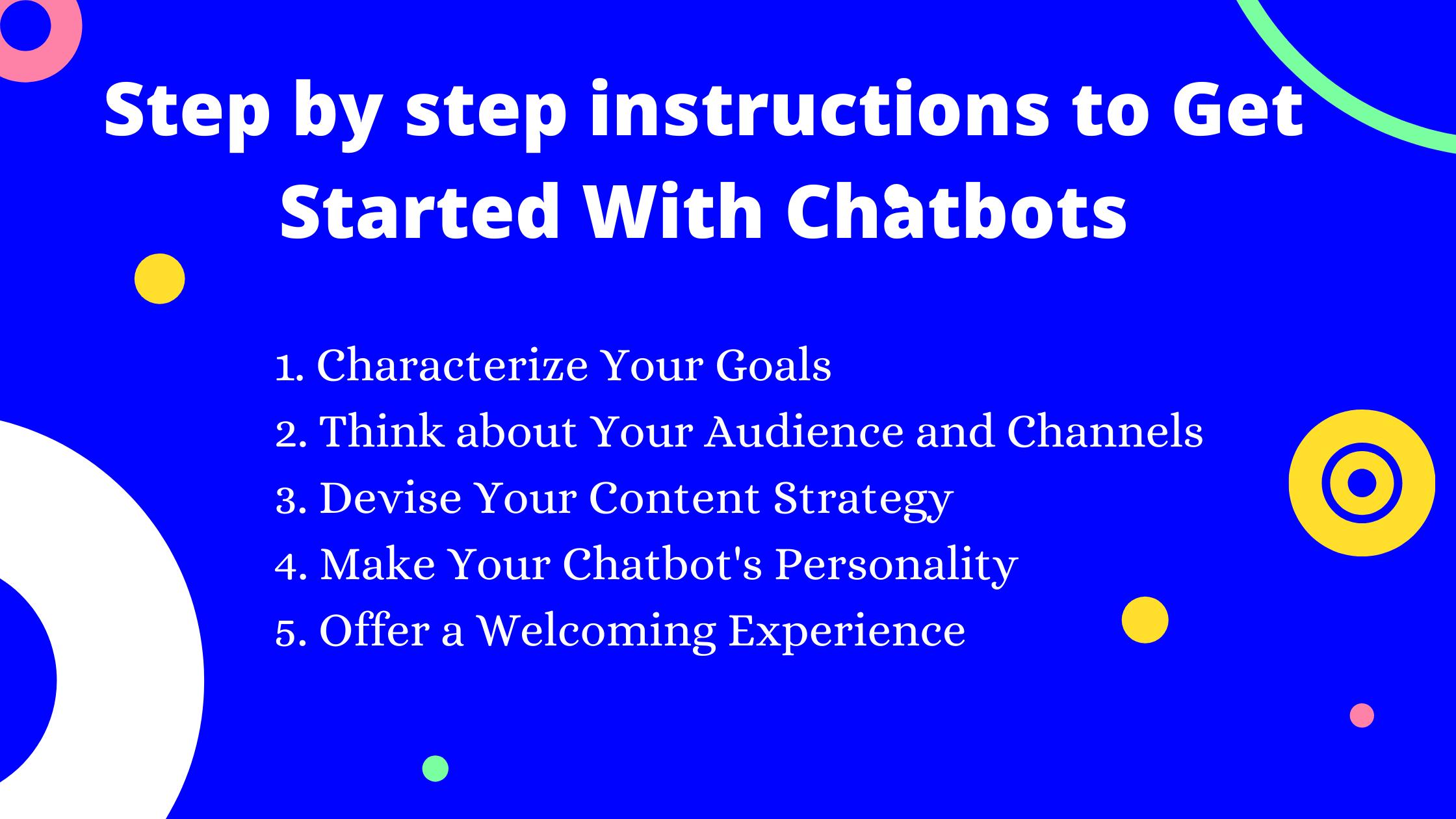 Step by step instructions to Get Started With Chatbots

1. Characterize Your Goals
2. Think about Your Audience and Channels
3. Devise Your Content Strategy
4. Make Your Chatbot's Personality
5. Offer a Welcoming Experience